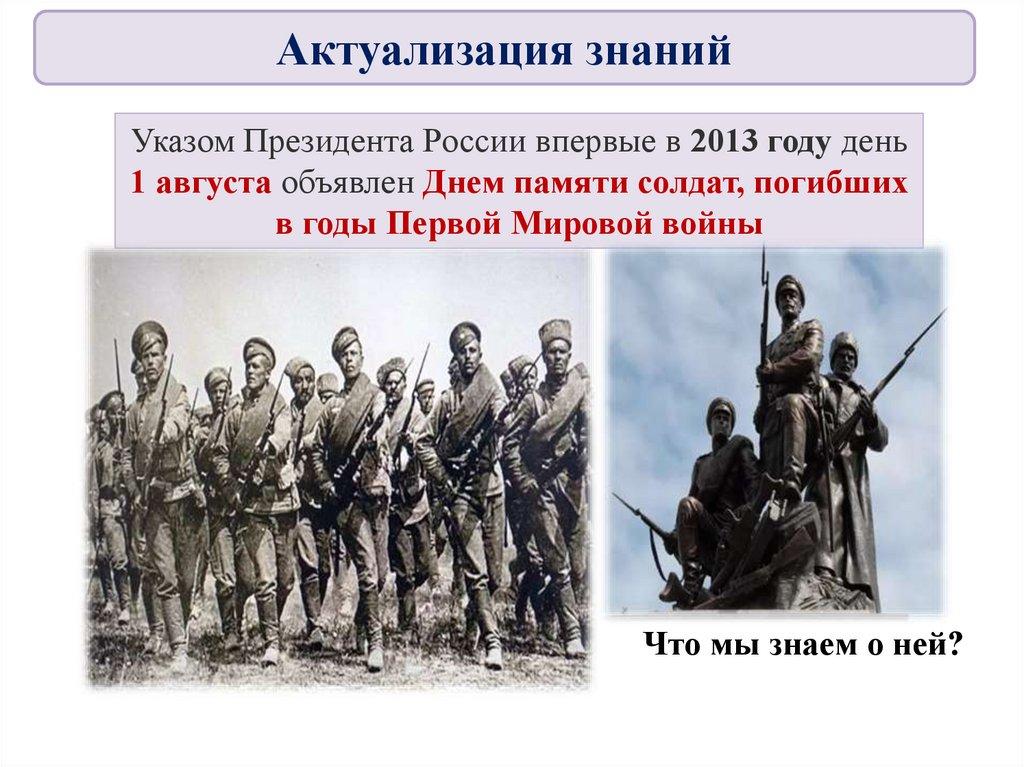 Актуализация знаний

Указом Президента России впервые в 2013 году день 1 августа объявлен Днем памяти солдат, погибших в годы Первой Мировой войны

Что мы знаем о ней?